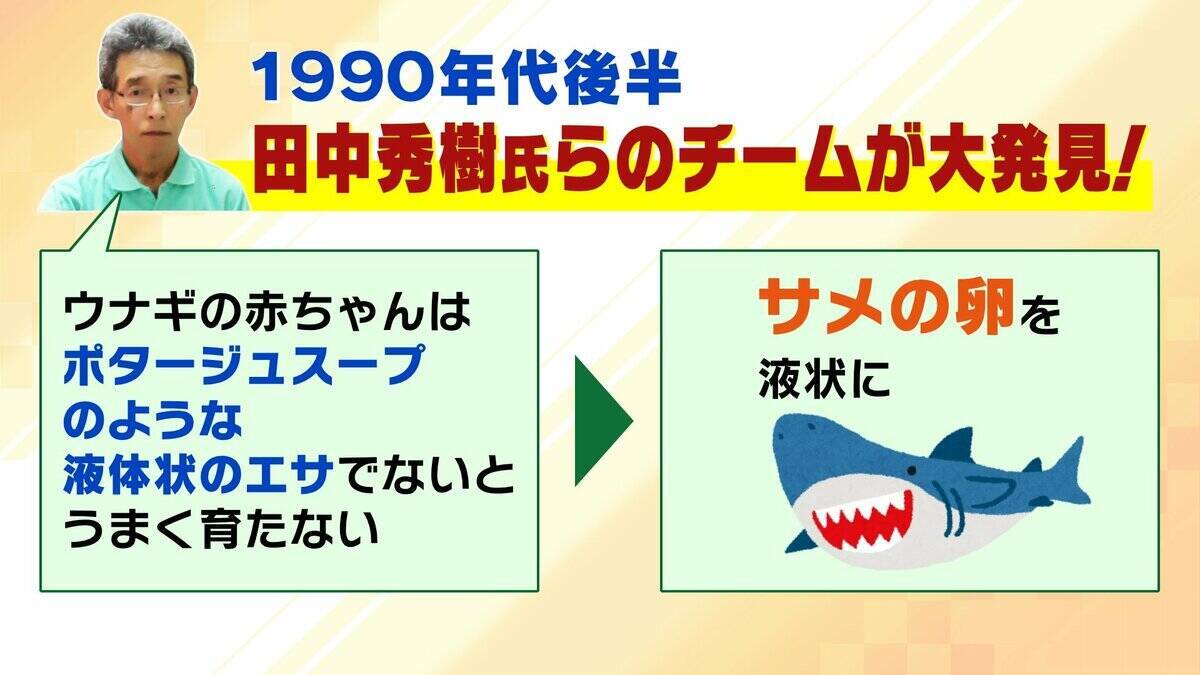 1990年代後半
田中秀樹氏らのチームが大発見!

ウナギの赤ちゃんは
ポタージュスープ
のような
液体状のエサでないと
うまく育たない

サメの卵を
液状に